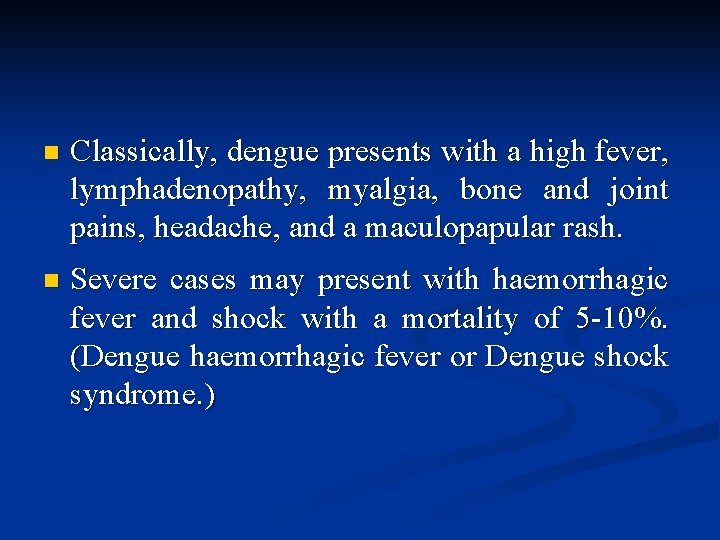 - Classically, dengue presents with a high fever, lymphadenopathy, myalgia, bone and joint pains, headache, and a maculopapular rash.
- Severe cases may present with haemorrhagic fever and shock with a mortality of 5-10%. (Dengue haemorrhagic fever or Dengue shock syndrome.)